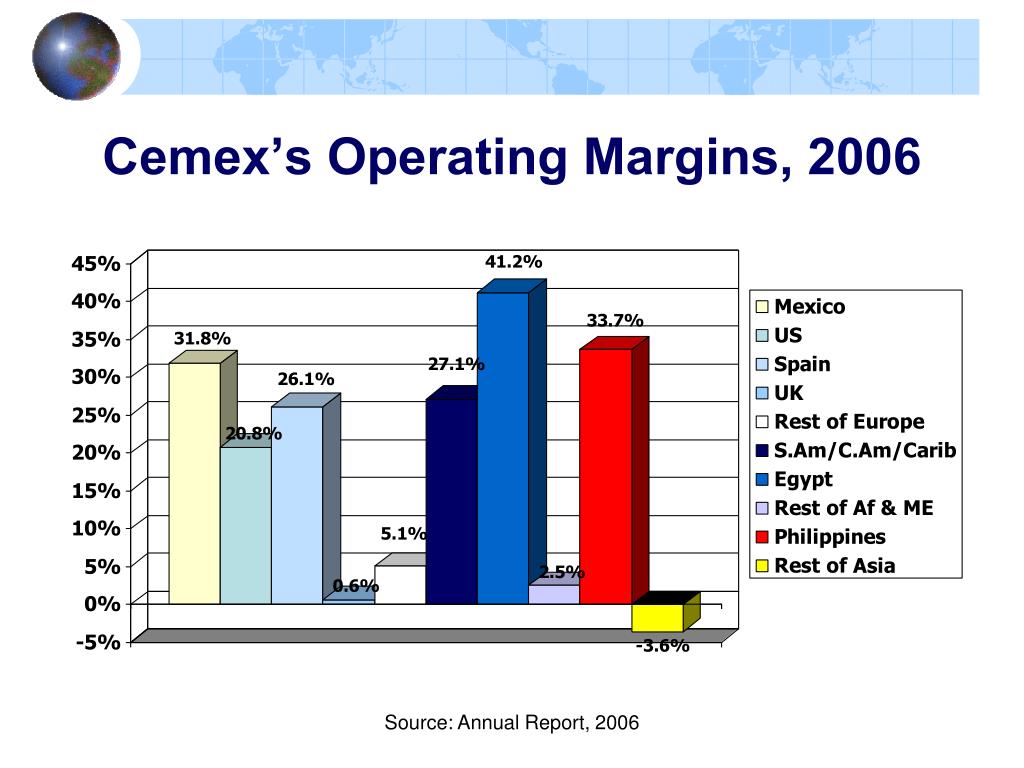 Cemex's Operating Margins, 2006

45%
40%
35%
30%
25%
20%
15%
10%
5%
0%
-5%

31.8%
20.8%
26.1%
0.6%
5.1%
27.1%
41.2%
2.5%
33.7%
-3.6%

Mexico
US
Spain
UK
Rest of Europe
S.Am/C.Am/Carib
Egypt
Rest of Af & ME
Philippines
Rest of Asia

Source: Annual Report, 2006